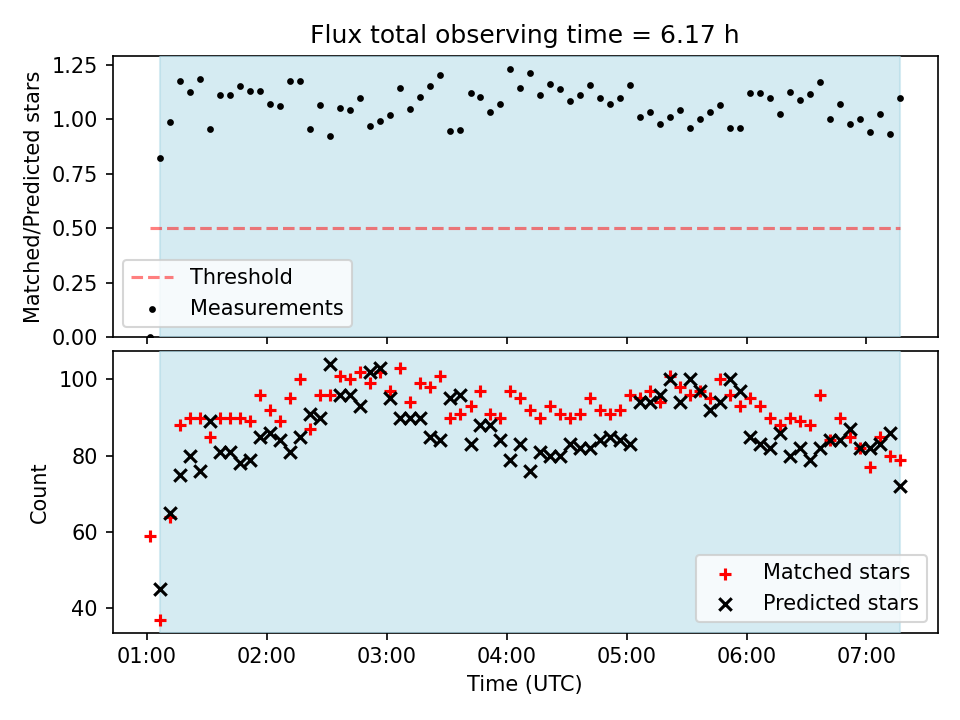 Flux total observing time = 6.17 h

Matched/Predicted stars

1.25
1.00
0.75
0.50
0.25
0.00

Threshold
Measurements

Count

100
80
60
40

Matched stars
Predicted stars

01:00 02:00 03:00 04:00 05:00 06:00 07:00

Time (UTC)